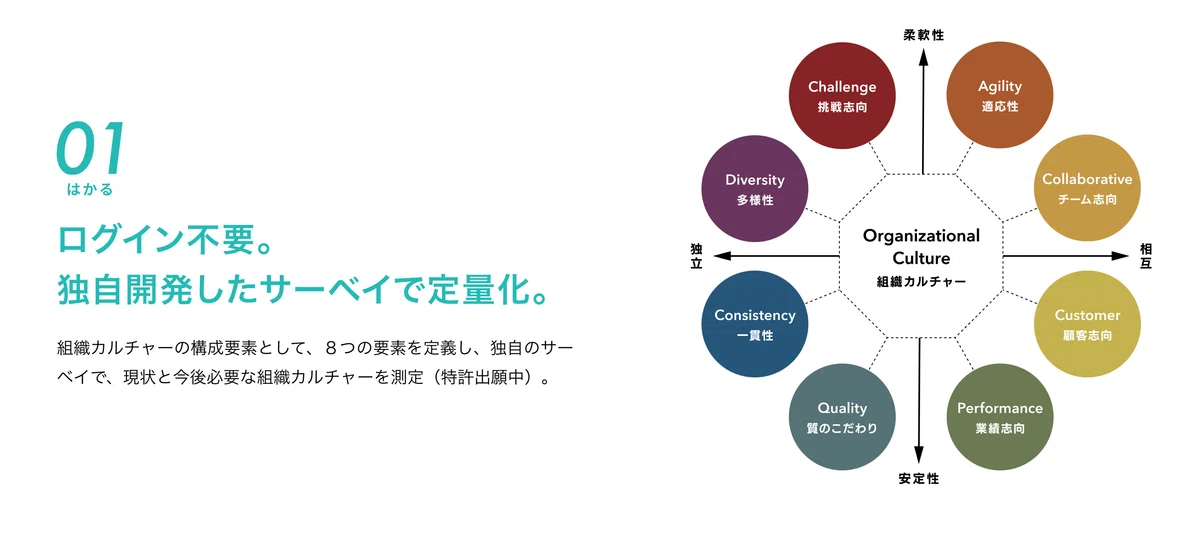 01
はかる

ログイン不要。
独自開発したサーベイで定量化。

組織カルチャーの構成要素として、８つの要素を定義し、独自のサーベイで、現状と今後必要な組織カルチャーを測定（特許出願中）。

柔軟性

Challenge
挑戦志向

Agility
適応性

Diversity
多様性

Collaborative
チーム志向

独立

Organizational
Culture
組織カルチャー

相互

Consistency
一貫性

Customer
顧客志向

Quality
質のこだわり

Performance
業績志向

安定性